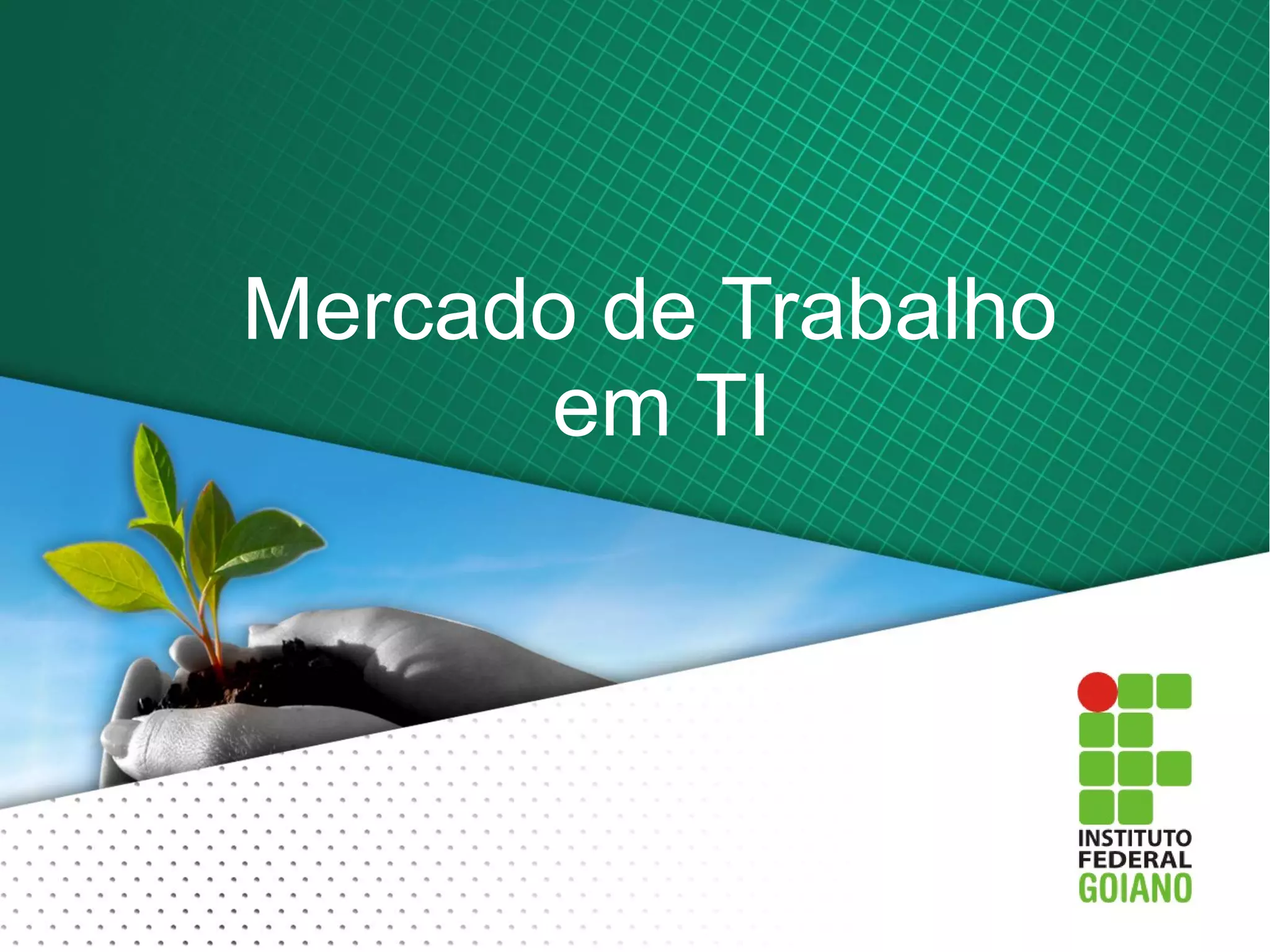 Mercado de Trabalho em TI

INSTITUTO
FEDERAL
GOIANO